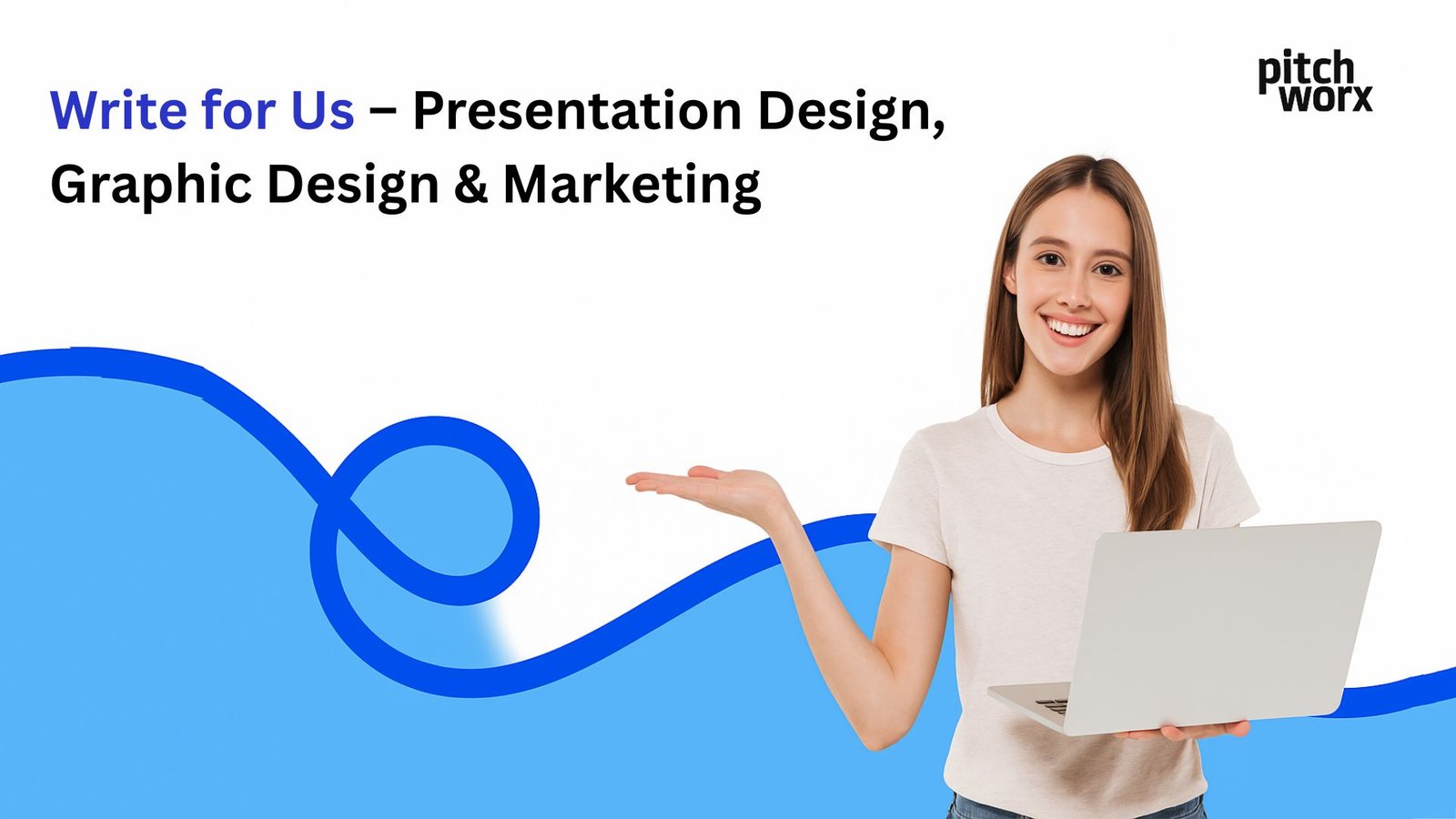 Write for Us – Presentation Design, Graphic Design & Marketing

pitch worx